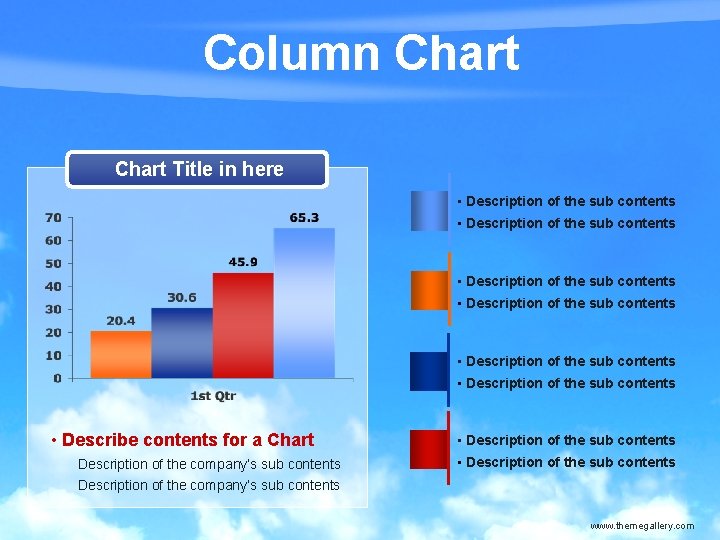 Column Chart

Chart Title in here

70
60
50
40
30
20
10
0

20.4
30.6
45.9
65.3

1st Qtr

• Describe contents for a Chart

Description of the company's sub contents
Description of the company's sub contents

• Description of the sub contents
• Description of the sub contents

• Description of the sub contents
• Description of the sub contents

• Description of the sub contents
• Description of the sub contents

• Description of the sub contents
• Description of the sub contents

www.themegallery.com